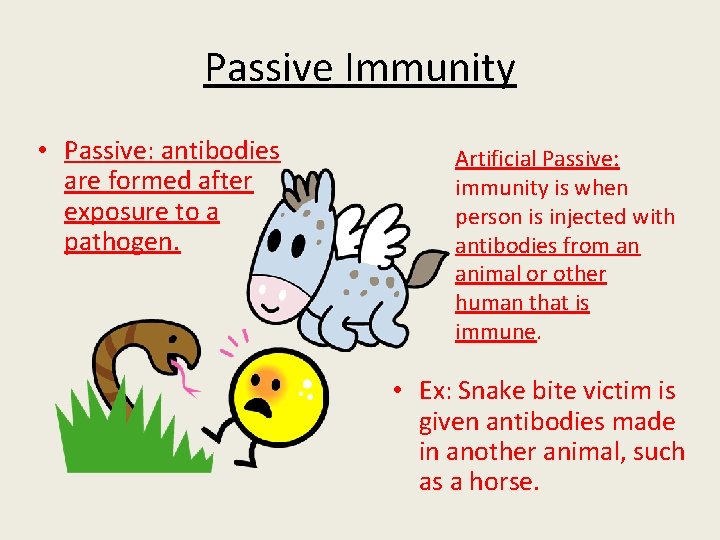 Passive Immunity

• Passive: antibodies are formed after exposure to a pathogen.

Artificial Passive: immunity is when person is injected with antibodies from an animal or other human that is immune.

• Ex: Snake bite victim is given antibodies made in another animal, such as a horse.